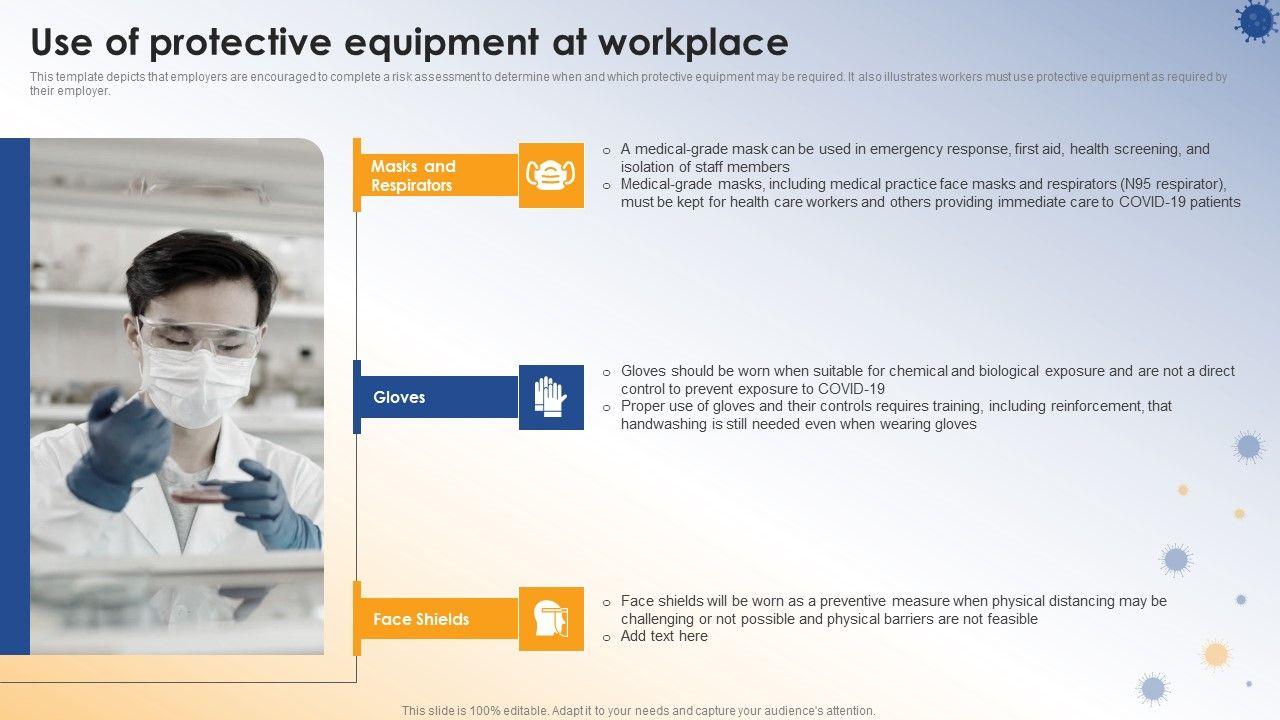 Use of protective equipment at workplace

This template depicts that employers are encouraged to complete a risk assessment to determine when and which protective equipment may be required. It also illustrates workers must use protective equipment as required by their employer.

Masks and Respirators

o A medical-grade mask can be used in emergency response, first aid, health screening, and isolation of staff members
o Medical-grade masks, including medical practice face masks and respirators (N95 respirator), must be kept for health care workers and others providing immediate care to COVID-19 patients

Gloves

o Gloves should be worn when suitable for chemical and biological exposure and are not a direct control to prevent exposure to COVID-19
o Proper use of gloves and their controls requires training, including reinforcement, that handwashing is still needed even when wearing gloves

Face Shields

o Face shields will be worn as a preventive measure when physical distancing may be challenging or not possible and physical barriers are not feasible
o Add text here

This slide is 100% editable. Adapt it to your needs and capture your audience's attention.